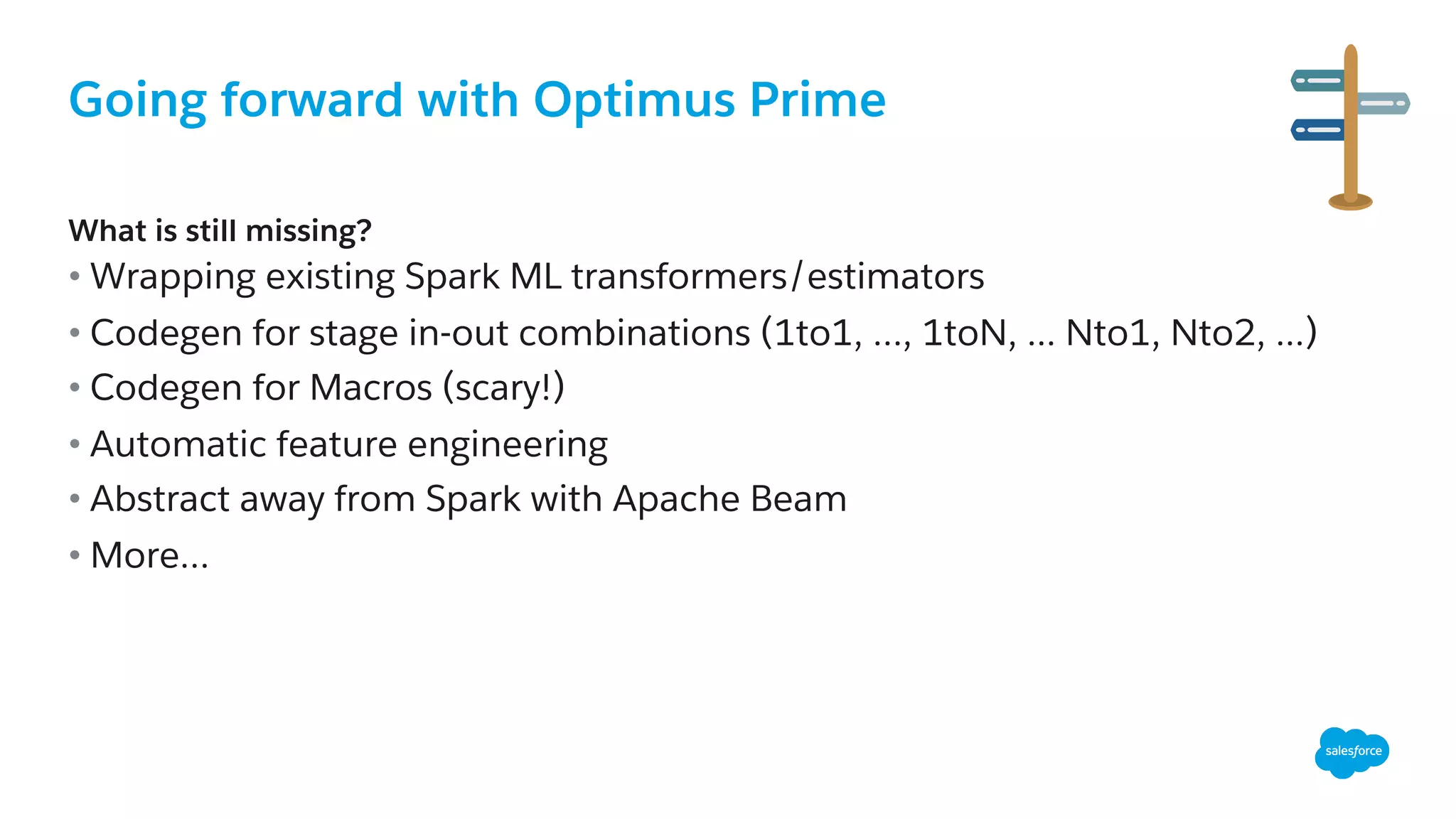 Going forward with Optimus Prime

What is still missing?

• Wrapping existing Spark ML transformers/estimators
• Codegen for stage in-out combinations (1to1, ..., 1toN, ... Nto1, Nto2, ...)
• Codegen for Macros (scary!)
• Automatic feature engineering
• Abstract away from Spark with Apache Beam
• More...

salesforce